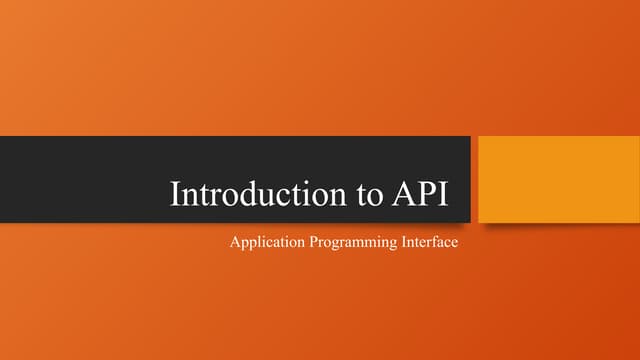 Introduction to API

Application Programming Interface